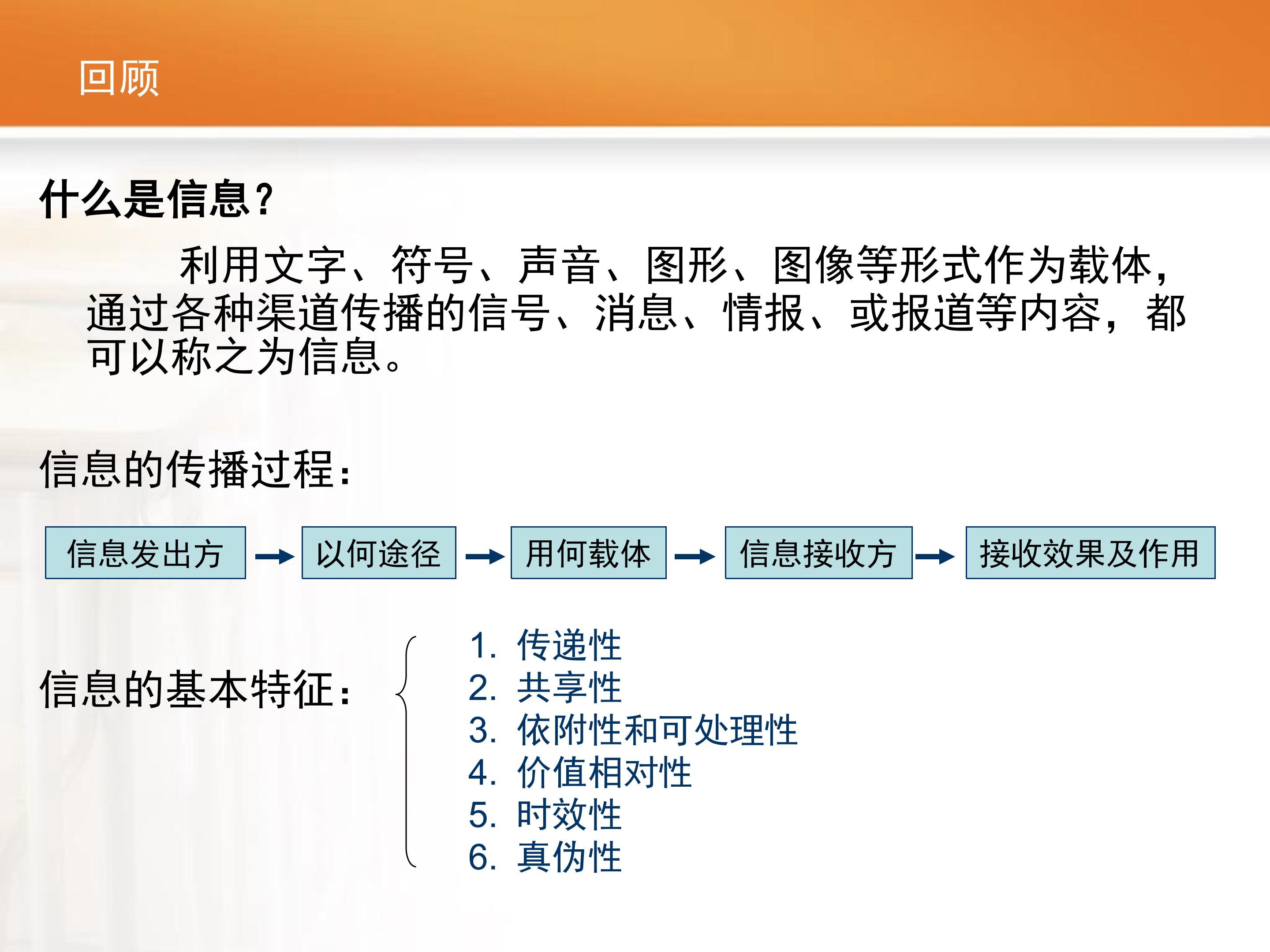 回顾

什么是信息?

利用文字、符号、声音、图形、图像等形式作为载体，通过各种渠道传播的信号、消息、情报、或报道等内容，都可以称之为信息。

信息的传播过程：

信息发出方 → 以何途径 → 用何载体 → 信息接收方 → 接收效果及作用

信息的基本特征：

1. 传递性
2. 共享性
3. 依附性和可处理性
4. 价值相对性
5. 时效性
6. 真伪性